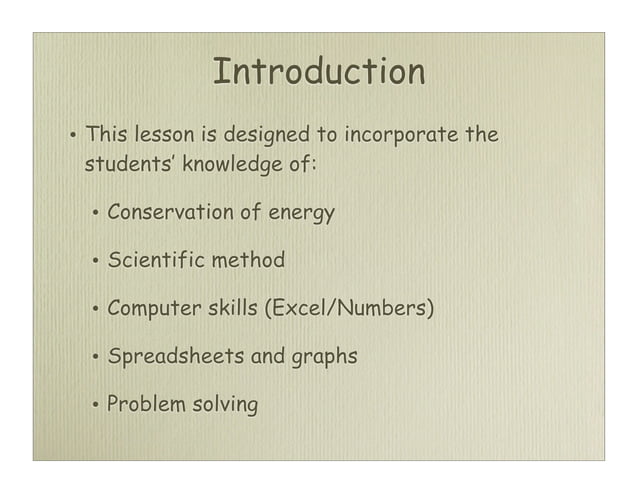 Introduction

• This lesson is designed to incorporate the students' knowledge of:

• Conservation of energy

• Scientific method

• Computer skills (Excel/Numbers)

• Spreadsheets and graphs

• Problem solving